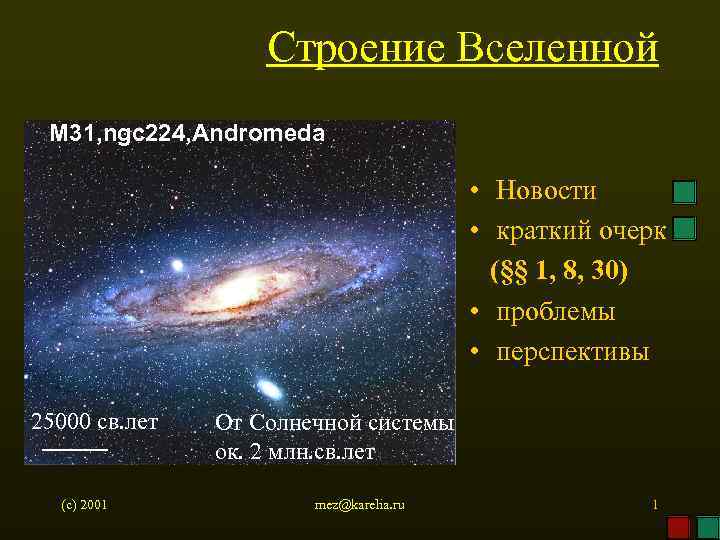 Строение Вселенной

M31,ngc224,Andromeda

25000 св.лет

От Солнечной системы ок. 2 млн.св.лет

• Новости
• краткий очерк
(§§ 1, 8, 30)
• проблемы
• перспективы

(c) 2001

mez@karelia.ru

1